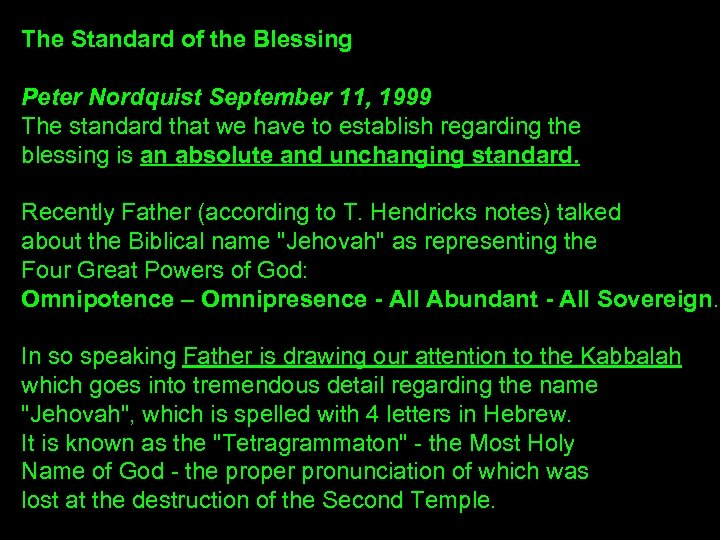 The Standard of the Blessing

Peter Nordquist September 11, 1999
The standard that we have to establish regarding the blessing is an absolute and unchanging standard.

Recently Father (according to T. Hendricks notes) talked about the Biblical name "Jehovah" as representing the Four Great Powers of God:
Omnipotence – Omnipresence - All Abundant - All Sovereign.

In so speaking Father is drawing our attention to the Kabbalah which goes into tremendous detail regarding the name "Jehovah", which is spelled with 4 letters in Hebrew.
It is known as the "Tetragrammaton" - the Most Holy Name of God - the proper pronunciation of which was lost at the destruction of the Second Temple.